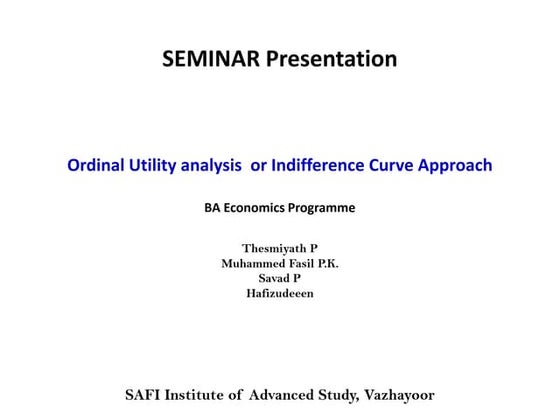 SEMINAR Presentation

Ordinal Utility analysis or Indifference Curve Approach

BA Economics Programme

Thesmiyath P
Muhammed Fasil P.K.
Savad P
Hafizudeeen

SAFI Institute of Advanced Study, Vazhayoor